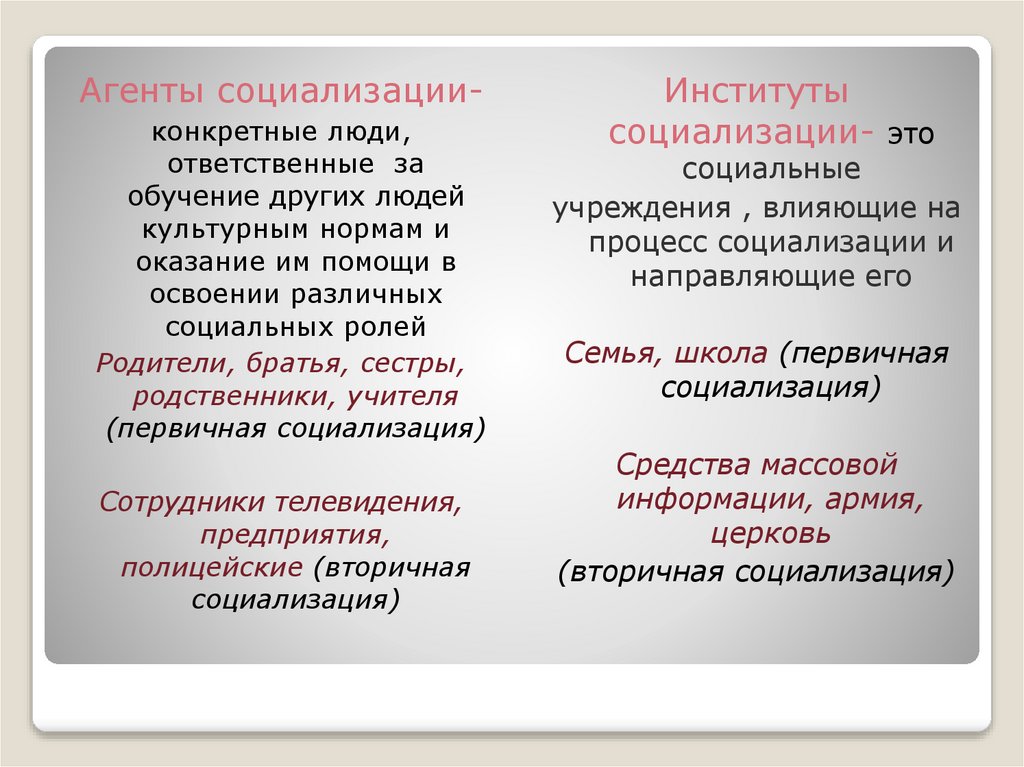 Агенты социализации- конкретные люди, ответственные за обучение других людей культурным нормам и оказание им помощи в освоении различных социальных ролей

Родители, братья, сестры, родственники, учителя (первичная социализация)

Сотрудники телевидения, предприятия, полицейские (вторичная социализация)

Институты социализации- это социальные учреждения , влияющие на процесс социализации и направляющие его

Семья, школа (первичная социализация)

Средства массовой информации, армия, церковь (вторичная социализация)